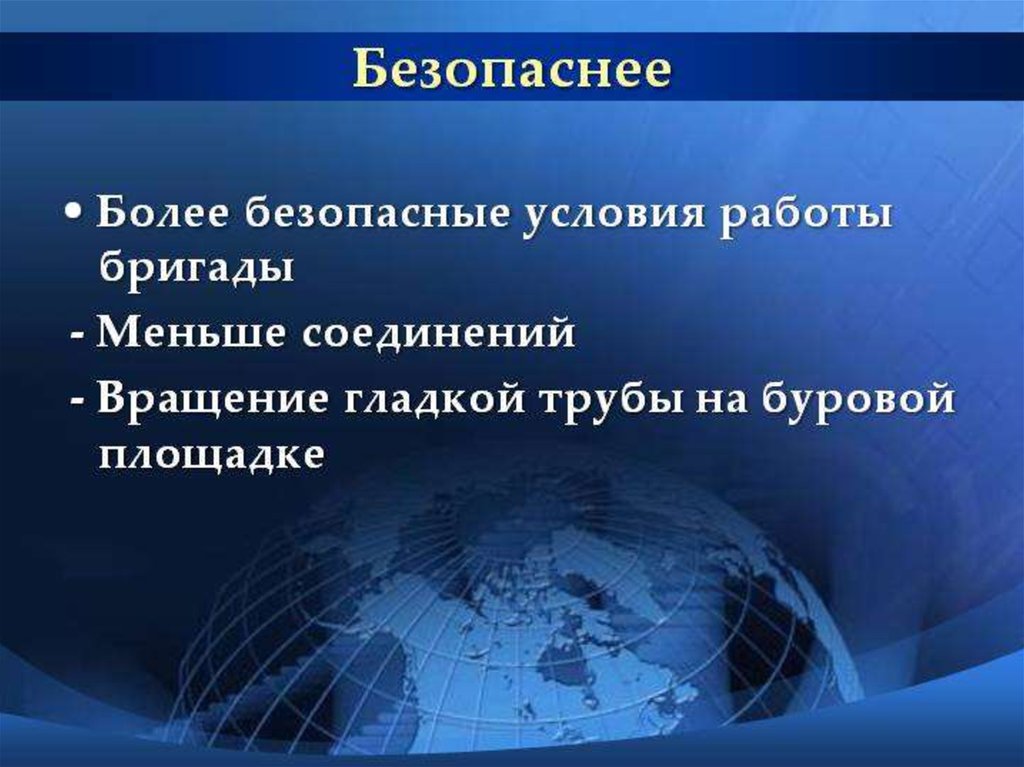 Безопаснее

• Более безопасные условия работы бригады

- Меньше соединений

- Вращение гладкой трубы на буровой площадке